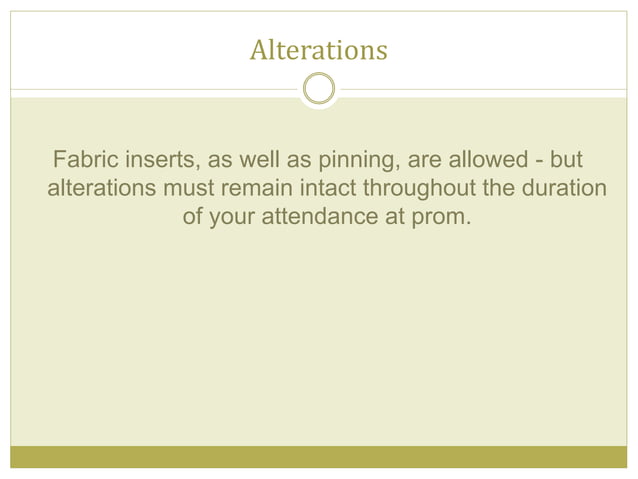 Alterations

Fabric inserts, as well as pinning, are allowed - but alterations must remain intact throughout the duration of your attendance at prom.